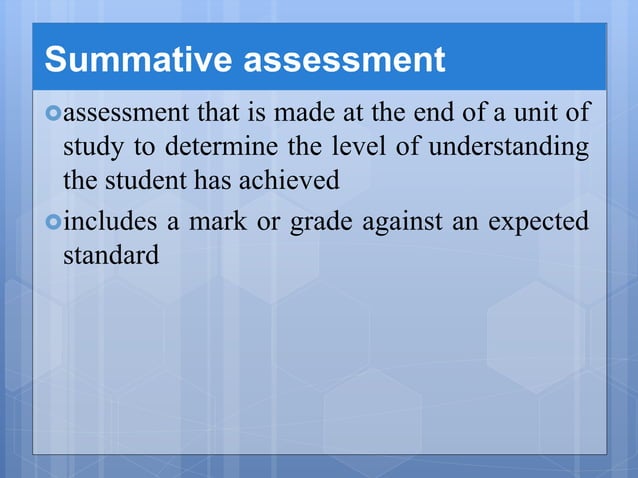 Summative assessment

assessment that is made at the end of a unit of study to determine the level of understanding the student has achieved

includes a mark or grade against an expected standard